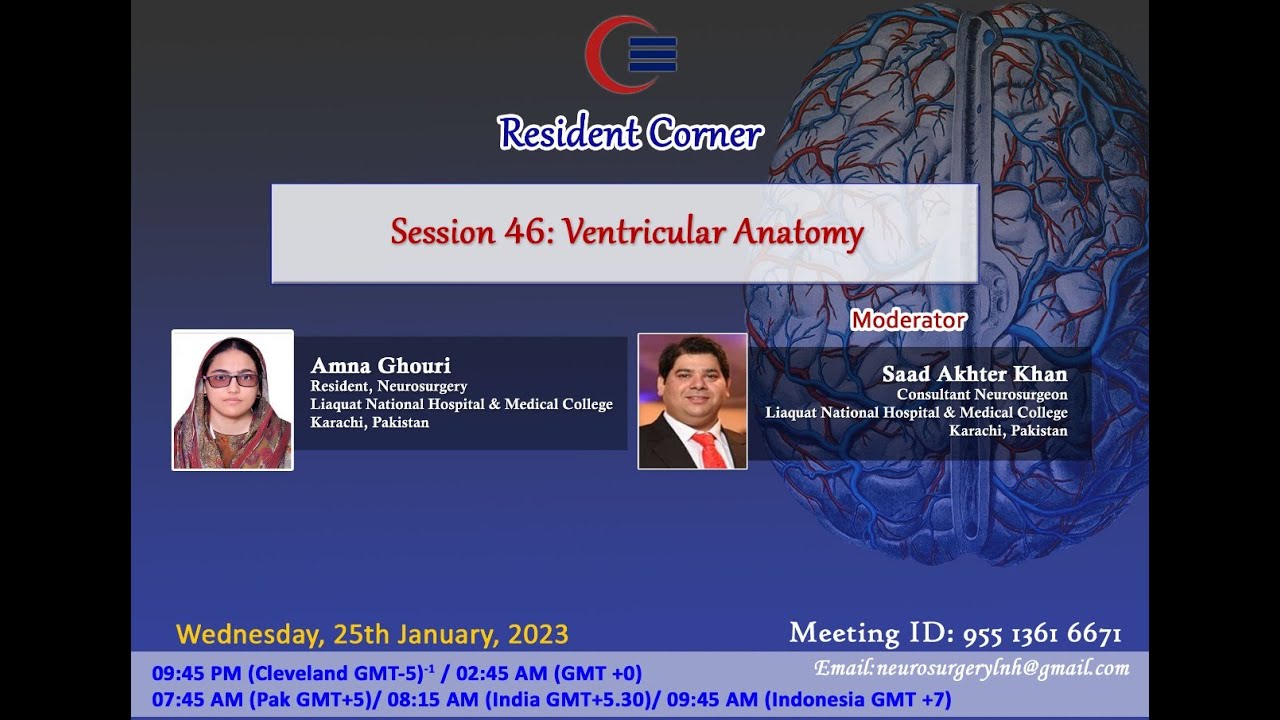 Resident Corner

Session 46: Ventricular Anatomy

Amna Ghouri
Resident, Neurosurgery
Liaquat National Hospital & Medical College
Karachi, Pakistan

Moderator

Saad Akhter Khan
Consultant Neurosurgeon
Liaquat National Hospital & Medical College
Karachi, Pakistan

Wednesday, 25th January, 2023

Meeting ID: 955 1361 6671

Email: neurosurgerylnh@gmail.com

09:45 PM (Cleveland GMT-5)$^{-1}$ / 02:45 AM (GMT +0)
07:45 AM (Pak GMT+5)/ 08:15 AM (India GMT+5.30)/ 09:45 AM (Indonesia GMT +7)